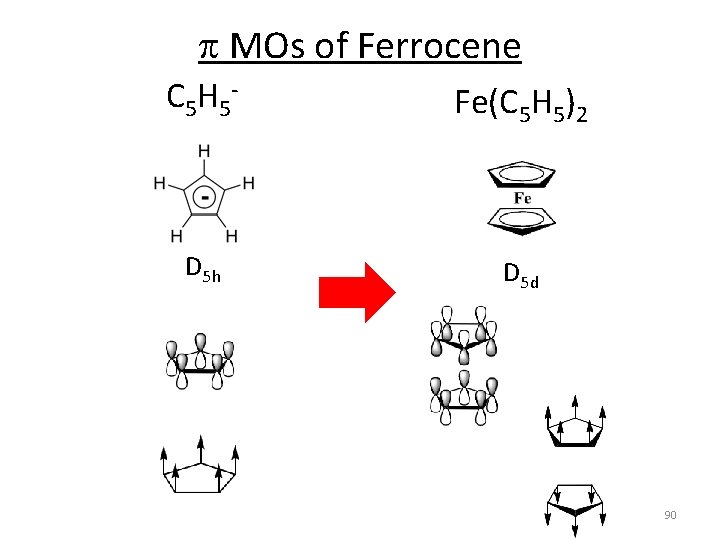 $\pi$ MOs of Ferrocene

$C_5H_5^-$

H
H
H
H
H
-

$D_{5h}$

$Fe(C_5H_5)_2$

Fe

$D_{5d}$

90